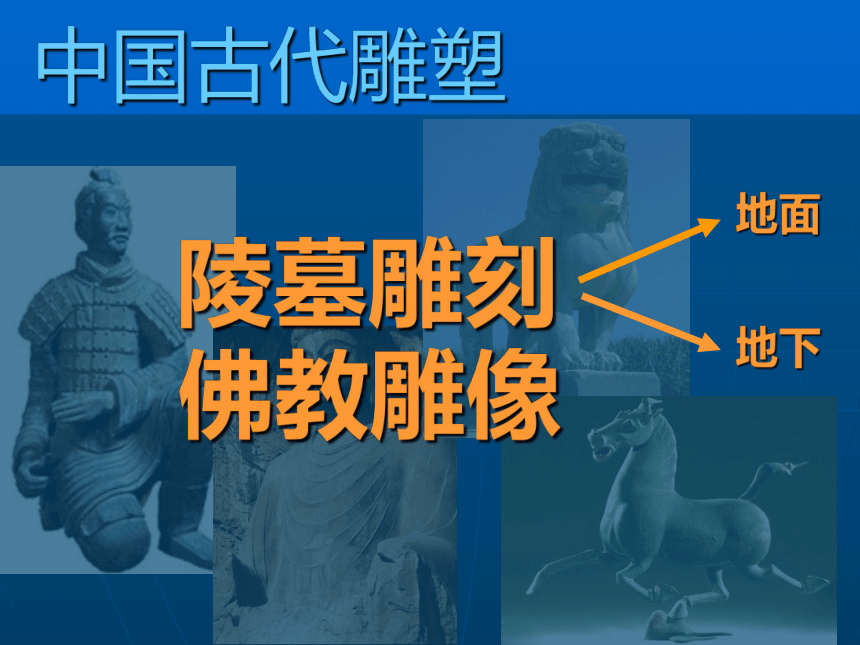 中国古代雕塑

陵墓雕刻

佛教雕像

地面

地下